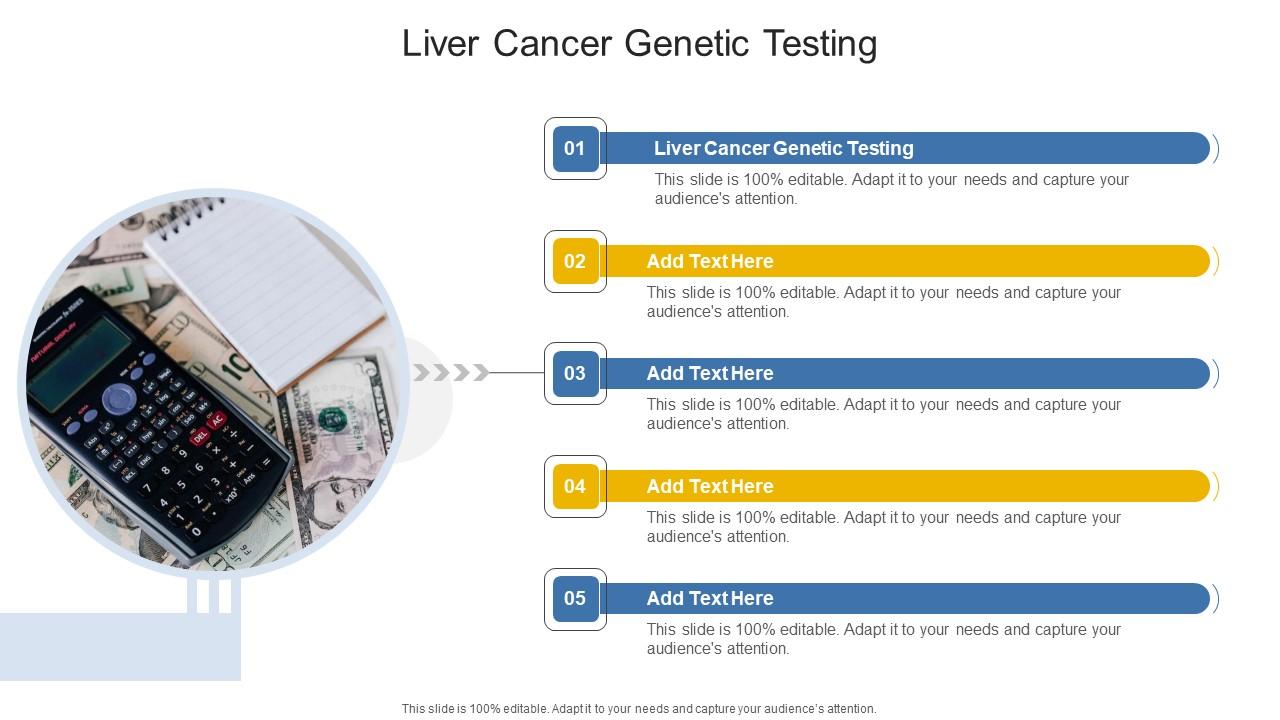 Liver Cancer Genetic Testing

01

Liver Cancer Genetic Testing

This slide is 100% editable. Adapt it to your needs and capture your audience's attention.

02

Add Text Here

This slide is 100% editable. Adapt it to your needs and capture your audience's attention.

03

Add Text Here

This slide is 100% editable. Adapt it to your needs and capture your audience's attention.

04

Add Text Here

This slide is 100% editable. Adapt it to your needs and capture your audience's attention.

05

Add Text Here

This slide is 100% editable. Adapt it to your needs and capture your audience's attention.

This slide is 100% editable. Adapt it to your needs and capture your audience's attention.